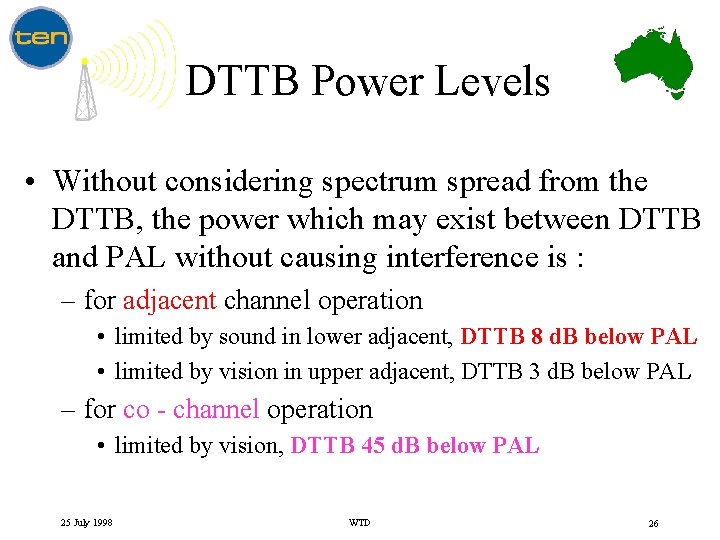 ten

DTTB Power Levels

• Without considering spectrum spread from the DTTB, the power which may exist between DTTB and PAL without causing interference is :

– for adjacent channel operation

• limited by sound in lower adjacent, DTTB 8 dB below PAL

• limited by vision in upper adjacent, DTTB 3 dB below PAL

– for co - channel operation

• limited by vision, DTTB 45 dB below PAL

25 July 1998

WTD

26